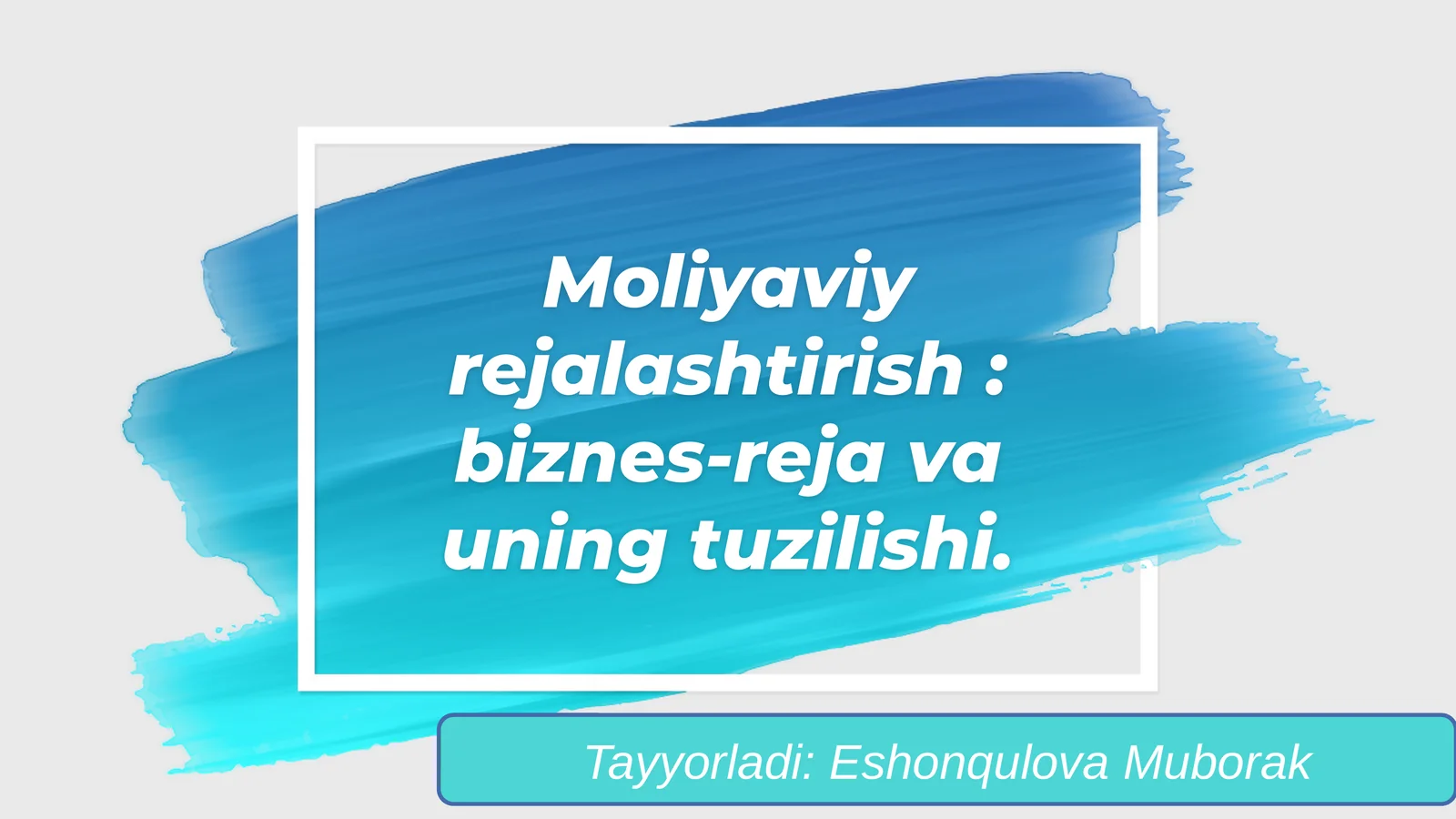 Moliyaviy rejalashtirish : biznes-reja va uning tuzilishi.

Tayyorladi: Eshonqulova Muborak